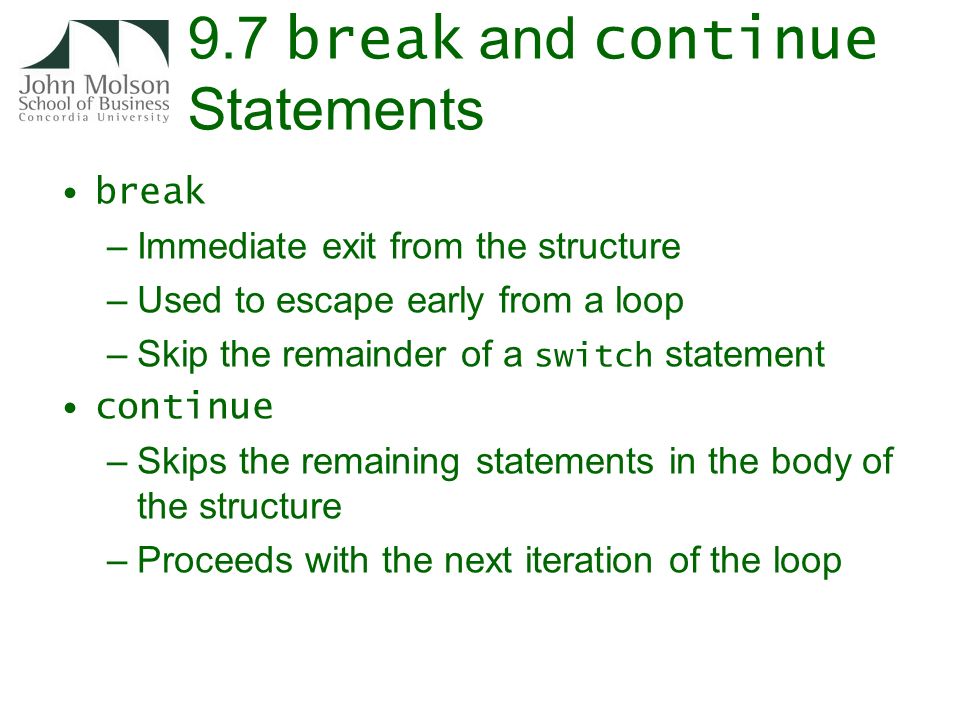 John Molson
School of Business
Concordia University

9.7 break and continue Statements

• break
– Immediate exit from the structure
– Used to escape early from a loop
– Skip the remainder of a switch statement
• continue
– Skips the remaining statements in the body of the structure
– Proceeds with the next iteration of the loop